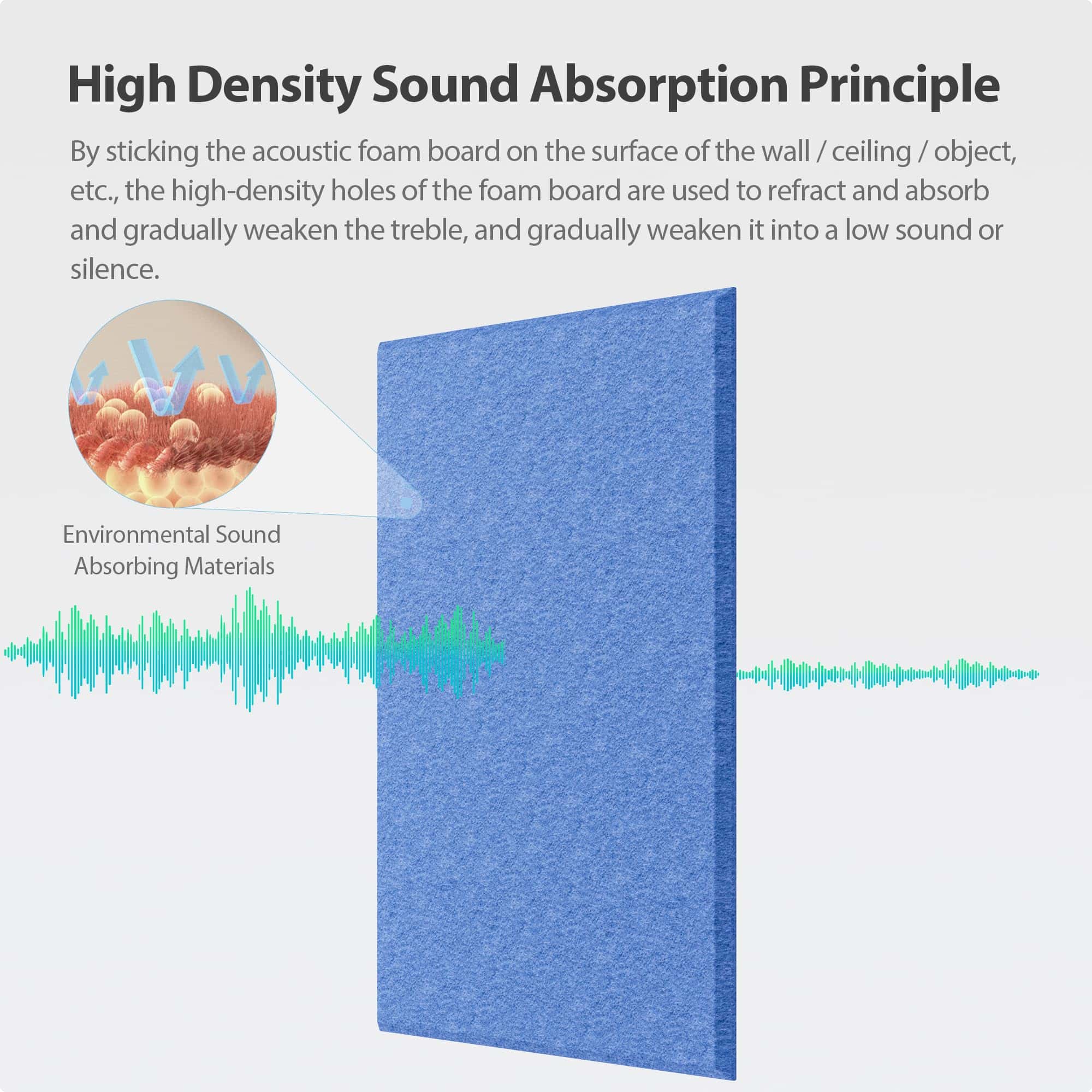 High Density Sound Absorption Principle

By sticking the acoustic foam board on the surface of the wall / ceiling / object, etc., the high-density holes of the foam board are used to refract and absorb and gradually weaken the treble, and gradually weaken it into a low sound or silence.

Environmental Sound Absorbing Materials